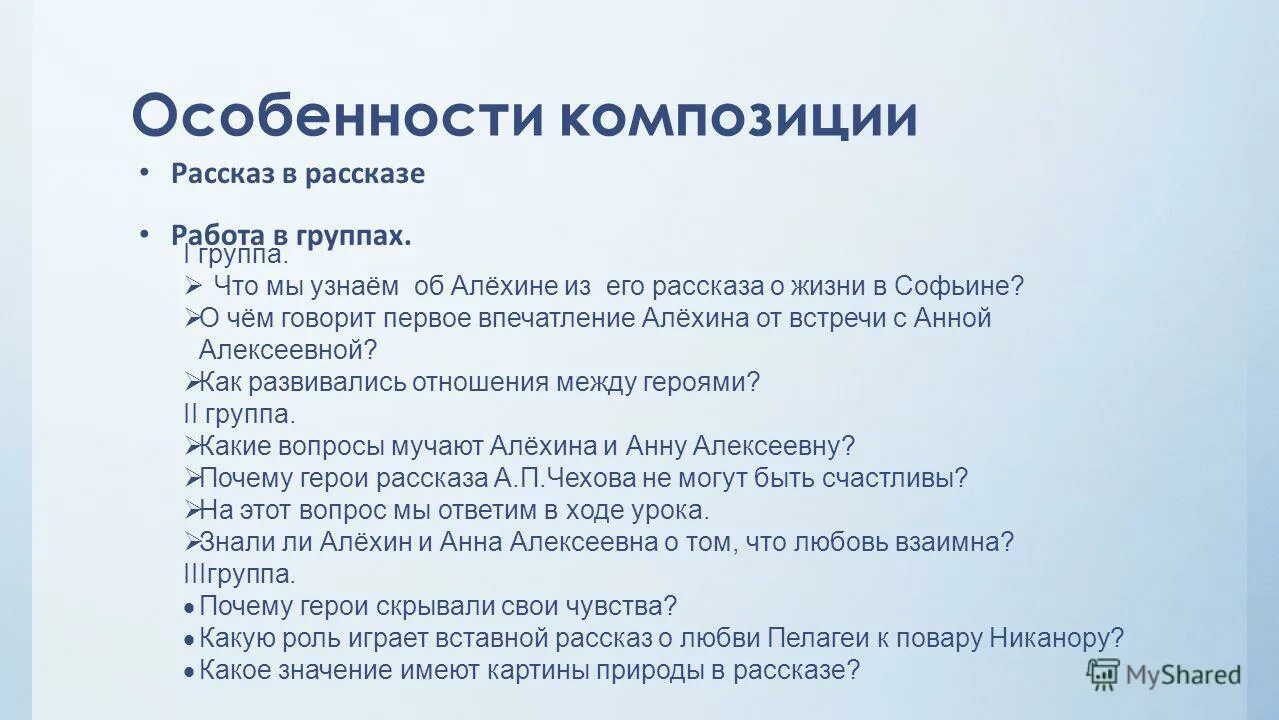 Особенности композиции

• Рассказ в рассказе

• Работа в группах.

I группа.

➢ Что мы узнаём об Алёхине из его рассказа о жизни в Софьине?

➢О чём говорит первое впечатление Алёхина от встречи с Анной Алексеевной?

➢Как развивались отношения между героями?

II группа.

➢Какие вопросы мучают Алёхина и Анну Алексеевну?

➢Почему герои рассказа А.П.Чехова не могут быть счастливы?

➢На этот вопрос мы ответим в ходе урока.

➢Знали ли Алёхин и Анна Алексеевна о том, что любовь взаимна?

IIIгруппа.

• Почему герои скрывали свои чувства?

• Какую роль играет вставной рассказ о любви Пелагеи к повару Никанору?

• Какое значение имеют картины природы в рассказе?

MyShared